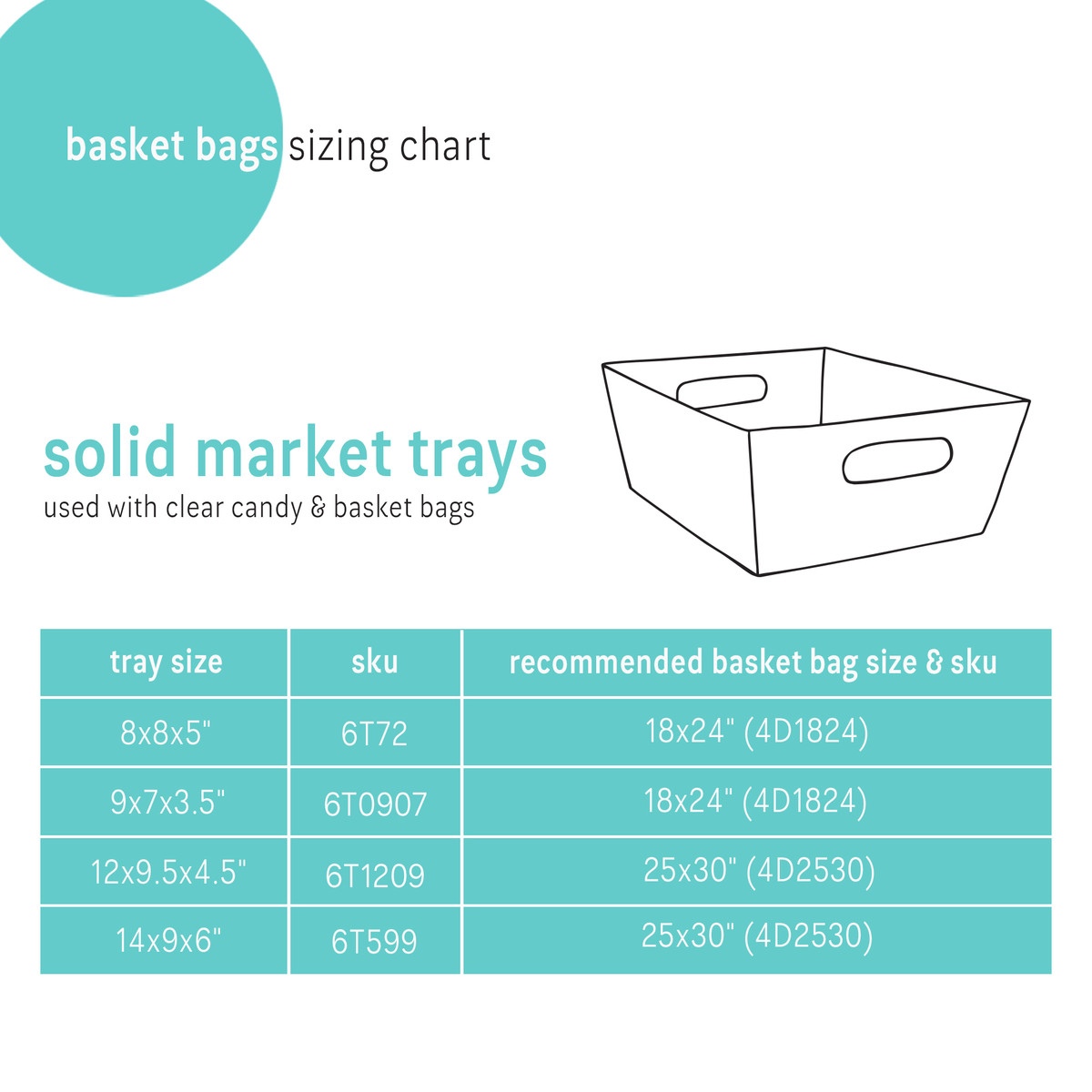 basket bags sizing chart

solid market trays
used with clear candy & basket bags

| tray size | sku | recommended basket bag size & sku |
|---|---|---|
| 8x8x5" | 6T72 | 18x24" (4D1824) |
| 9x7x3.5" | 6T0907 | 18x24" (4D1824) |
| 12x9.5x4.5" | 6T1209 | 25x30" (4D2530) |
| 14x9x6" | 6T599 | 25x30" (4D2530) |